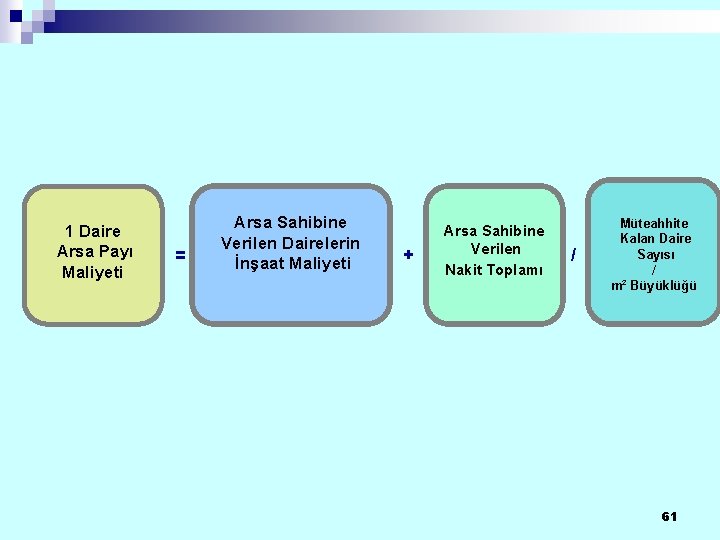 1 Daire Arsa Payı Maliyeti

=

Arsa Sahibine Verilen Dairelerin İnşaat Maliyeti

+

Arsa Sahibine Verilen Nakit Toplamı

/

Müteahhite Kalan Daire Sayısı / $m^2$ Büyüklüğü

61